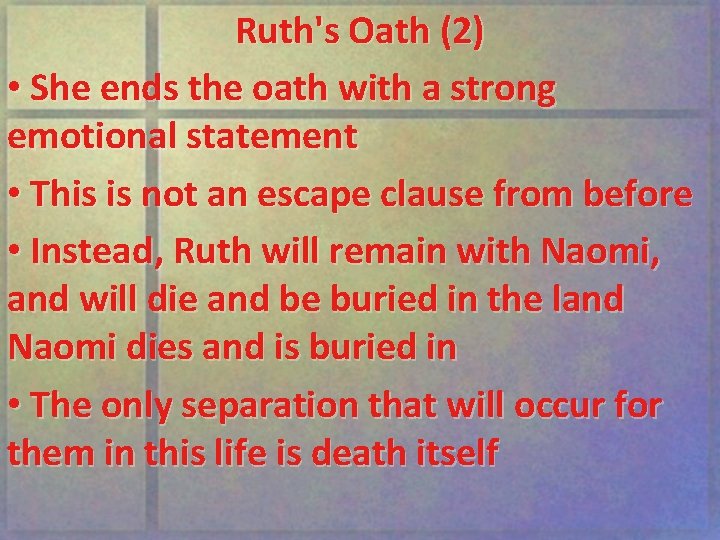 Ruth's Oath (2)

• She ends the oath with a strong emotional statement

• This is not an escape clause from before

• Instead, Ruth will remain with Naomi, and will die and be buried in the land Naomi dies and is buried in

• The only separation that will occur for them in this life is death itself